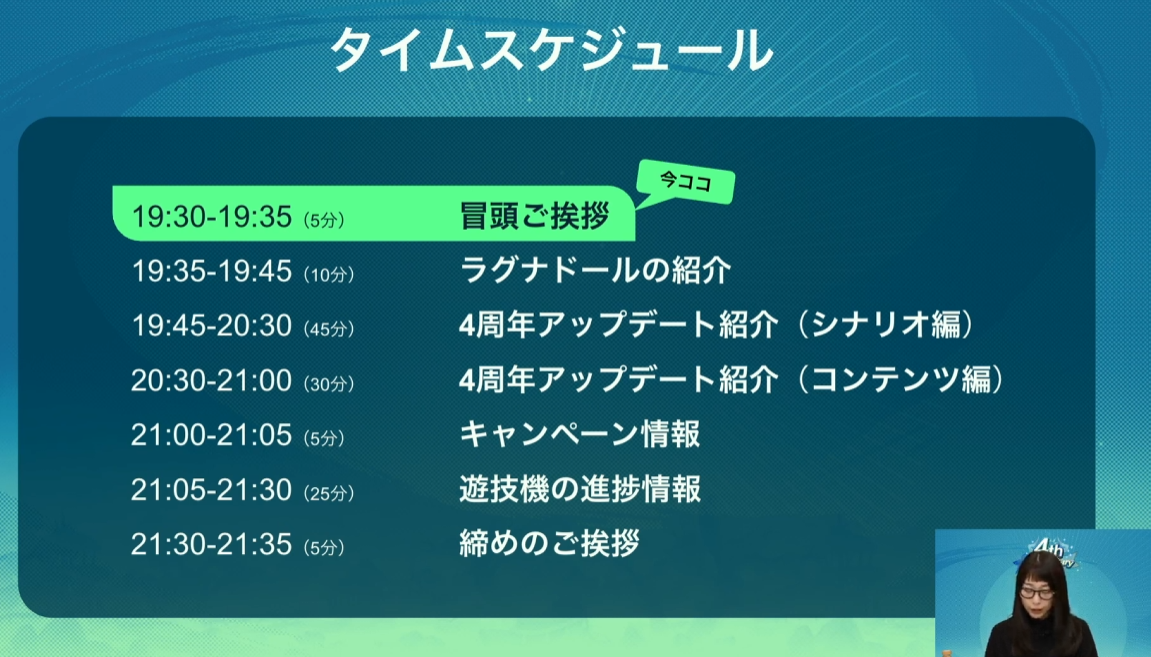 タイムスケジュール

今ココ

19:30-19:35（5分） 冒頭ご挨拶
19:35-19:45（10分） ラグナドールの紹介
19:45-20:30（45分） 4周年アップデート紹介（シナリオ編）
20:30-21:00（30分） 4周年アップデート紹介（コンテンツ編）
21:00-21:05（5分） キャンペーン情報
21:05-21:30（25分） 遊技機の進捗情報
21:30-21:35（5分） 締めのご挨拶

4th